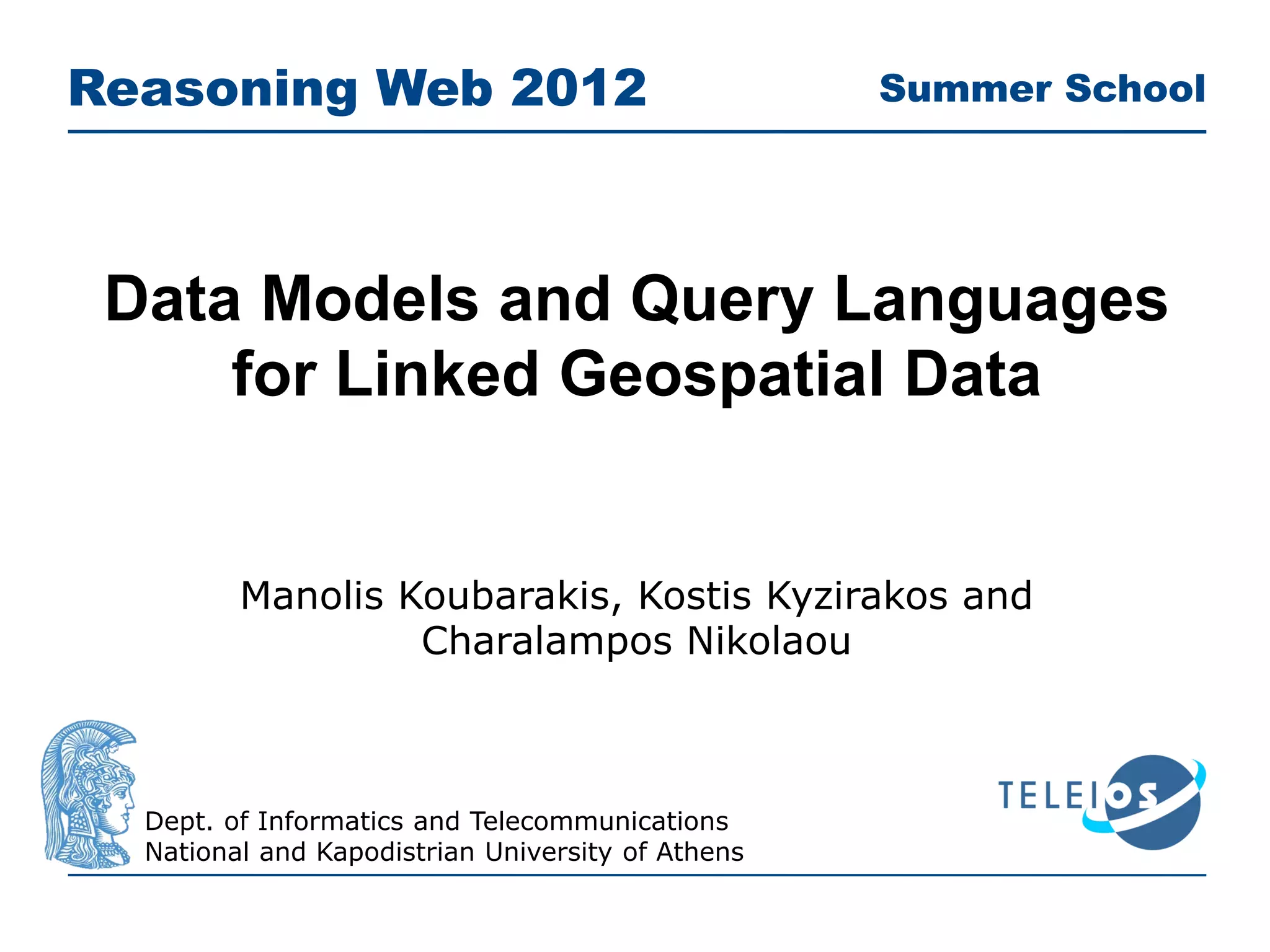 Reasoning Web 2012 Summer School

Data Models and Query Languages for Linked Geospatial Data

Manolis Koubarakis, Kostis Kyzirakos and Charalampos Nikolaou

Dept. of Informatics and Telecommunications
National and Kapodistrian University of Athens

TELEIOS